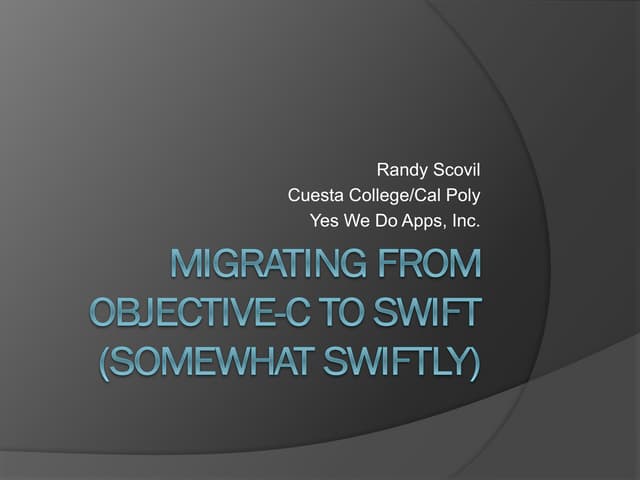 Randy Scovil
Cuesta College/Cal Poly
Yes We Do Apps, Inc.

MIGRATING FROM OBJECTIVE-C TO SWIFT (SOMEWHAT SWIFTLY)